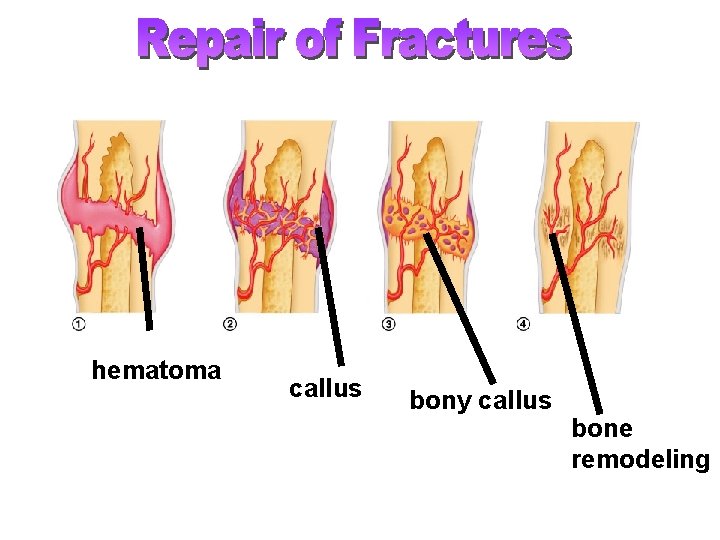 Repair of Fractures

①

②

③

④

hematoma

callus

bony callus

bone remodeling